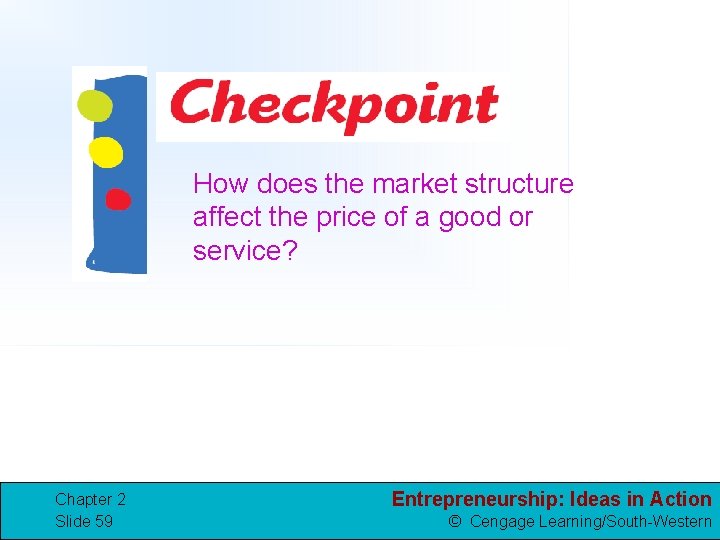 Checkpoint

How does the market structure affect the price of a good or service?

Chapter 2
Slide 59

Entrepreneurship: Ideas in Action
© Cengage Learning/South-Western